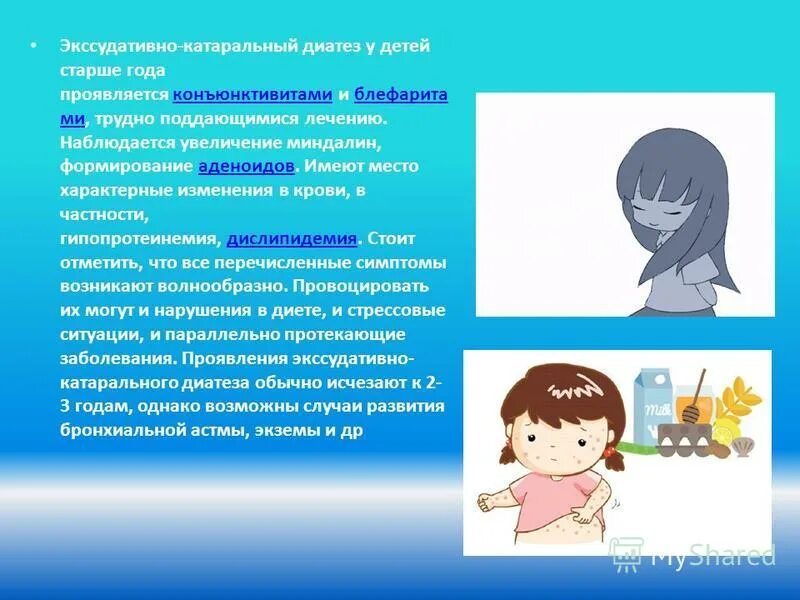 • Экссудативно-катаральный диатез у детей старше года проявляется конъюнктивитами и блефаритами, трудно поддающимися лечению. Наблюдается увеличение миндалин, формирование аденоидов. Имеют место характерные изменения в крови, в частности, гипопротеинемия, дислипидемия. Стоит отметить, что все перечисленные симптомы возникают волнообразно. Провоцировать их могут и нарушения в диете, и стрессовые ситуации, и параллельно протекающие заболевания. Проявления экссудативно-катарального диатеза обычно исчезают к 2-3 годам, однако возможны случаи развития бронхиальной астмы, экземы и др

Milk

MyShared